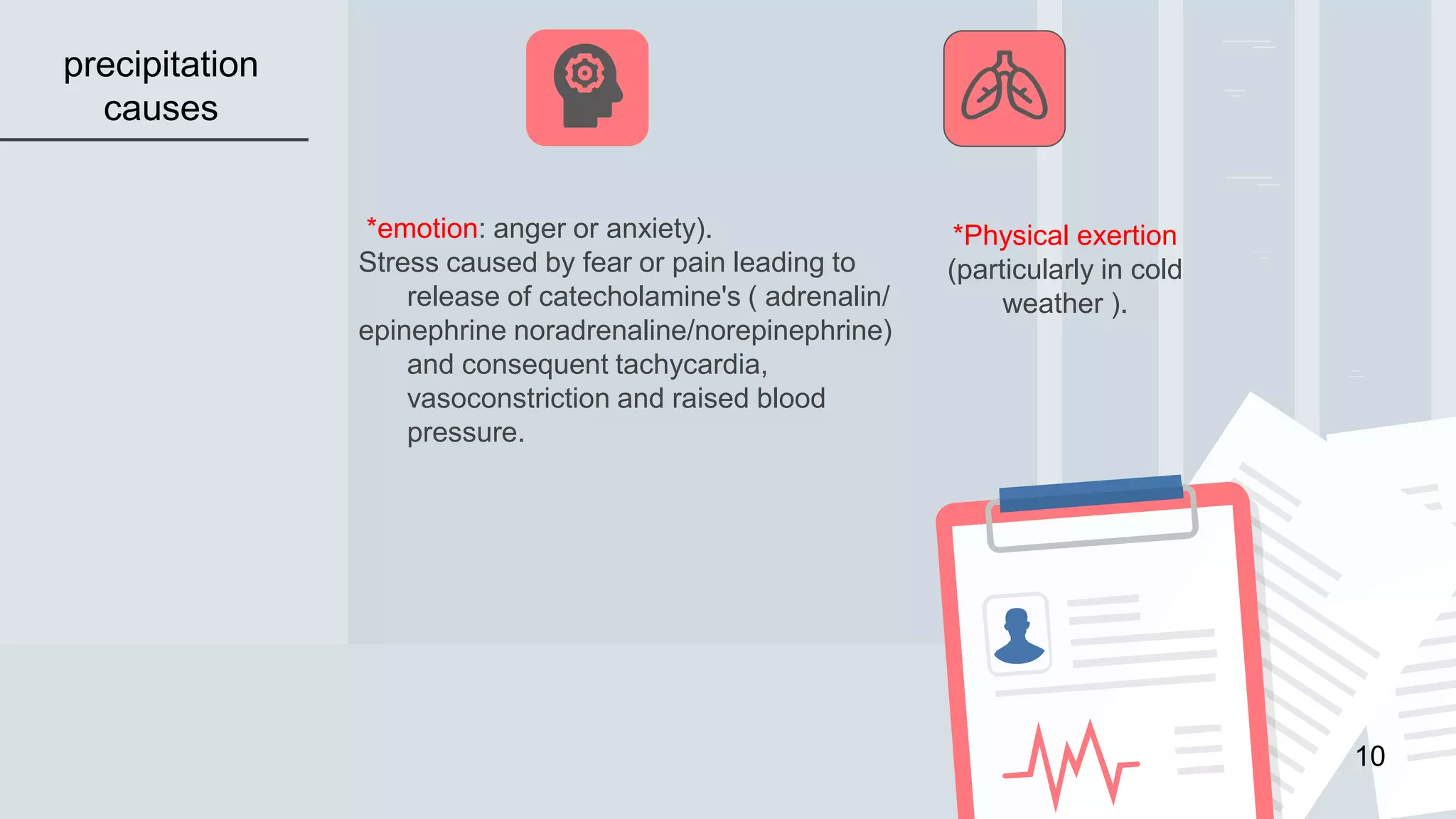 precipitation causes

*emotion: anger or anxiety).
Stress caused by fear or pain leading to release of catecholamine's ( adrenalin/ epinephrine noradrenaline/norepinephrine) and consequent tachycardia, vasoconstriction and raised blood pressure.

*Physical exertion (particularly in cold weather ).

10